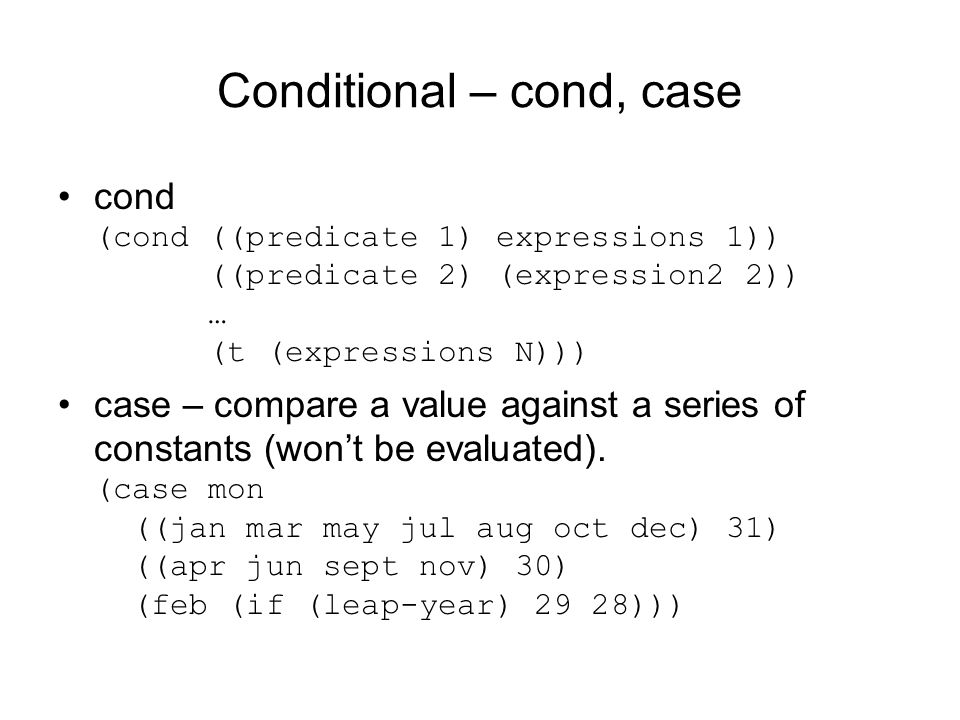 Conditional – cond, case

• cond
(cond ((predicate 1) expressions 1))
((predicate 2) (expression2 2))
…
(t (expressions N)))

• case – compare a value against a series of constants (won’t be evaluated).
(case mon
((jan mar may jul aug oct dec) 31)
((apr jun sept nov) 30)
(feb (if (leap-year) 29 28)))